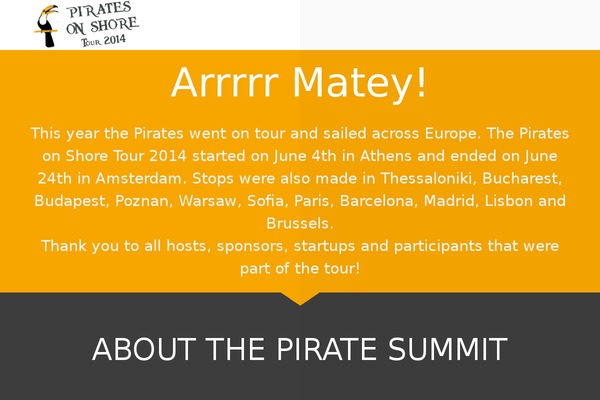 PIRATES ON SHORE TOUR 2014

Arrrrr Matey!

This year the Pirates went on tour and sailed across Europe. The Pirates on Shore Tour 2014 started on June 4th in Athens and ended on June 24th in Amsterdam. Stops were also made in Thessaloniki, Bucharest, Budapest, Poznan, Warsaw, Sofia, Paris, Barcelona, Madrid, Lisbon and Brussels.
Thank you to all hosts, sponsors, startups and participants that were part of the tour!

ABOUT THE PIRATE SUMMIT